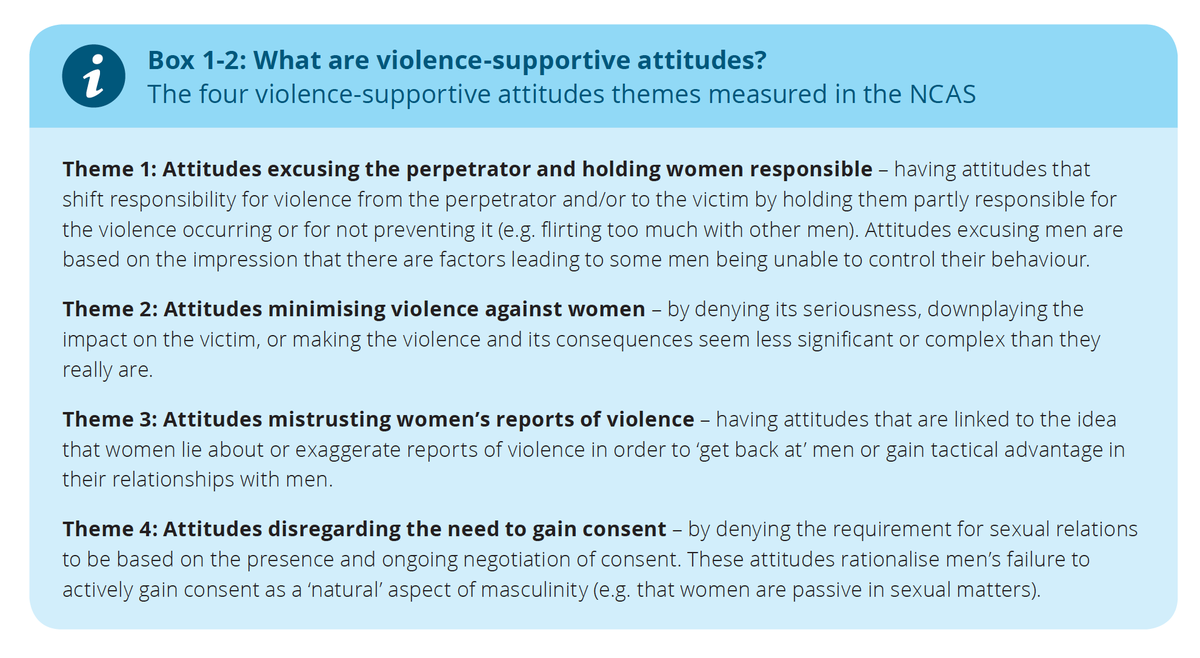 i

Box 1-2: What are violence-supportive attitudes?
The four violence-supportive attitudes themes measured in the NCAS

Theme 1: Attitudes excusing the perpetrator and holding women responsible – having attitudes that shift responsibility for violence from the perpetrator and/or to the victim by holding them partly responsible for the violence occurring or for not preventing it (e.g. flirting too much with other men). Attitudes excusing men are based on the impression that there are factors leading to some men being unable to control their behaviour.

Theme 2: Attitudes minimising violence against women – by denying its seriousness, downplaying the impact on the victim, or making the violence and its consequences seem less significant or complex than they really are.

Theme 3: Attitudes mistrusting women's reports of violence – having attitudes that are linked to the idea that women lie about or exaggerate reports of violence in order to 'get back at' men or gain tactical advantage in their relationships with men.

Theme 4: Attitudes disregarding the need to gain consent – by denying the requirement for sexual relations to be based on the presence and ongoing negotiation of consent. These attitudes rationalise men's failure to actively gain consent as a 'natural' aspect of masculinity (e.g. that women are passive in sexual matters).